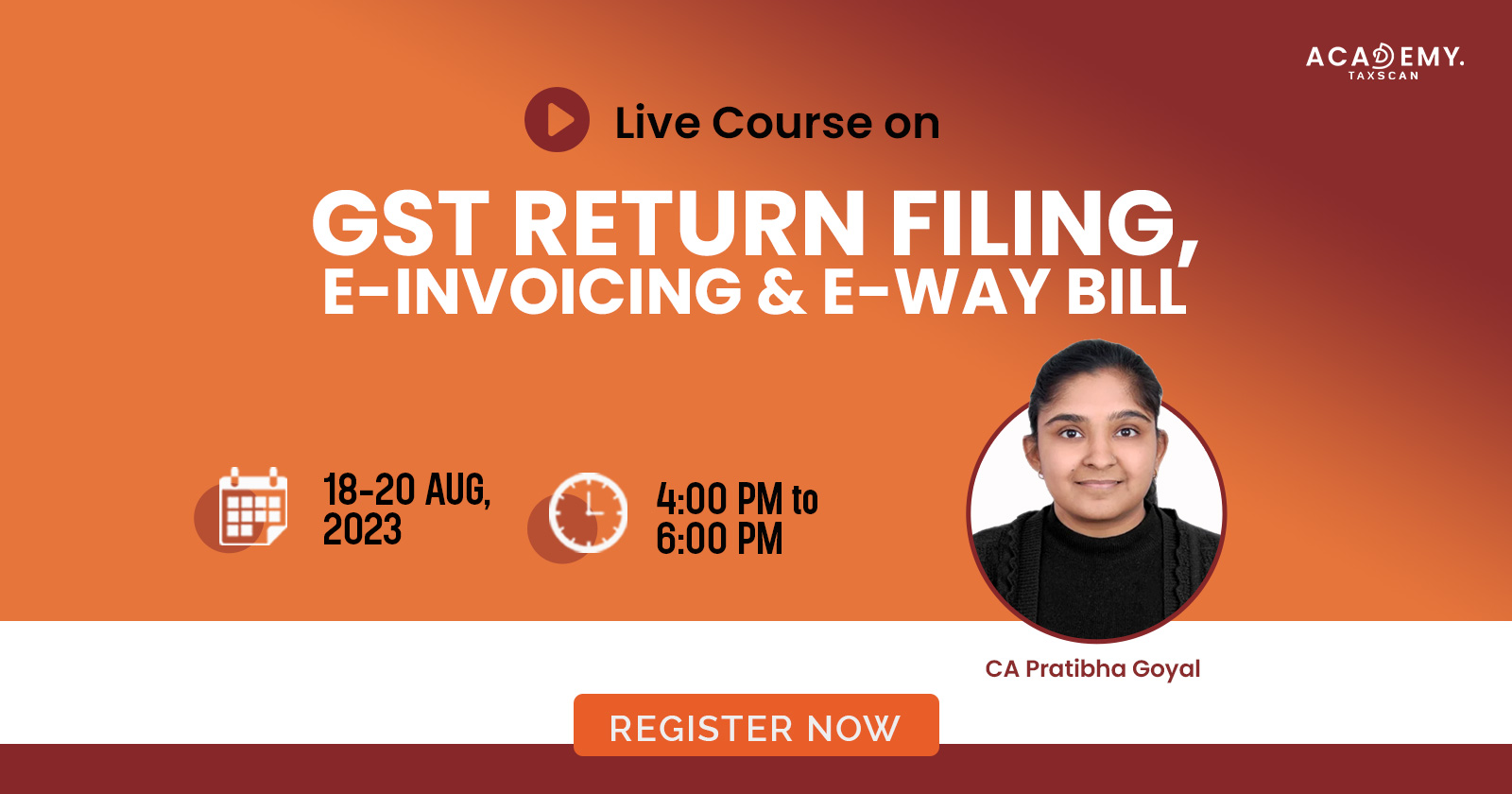 ACADEMY.
TAXSCAN

Live Course on

GST RETURN FILING,
E-INVOICING & E-WAY BILL

18-20 AUG, 2023

4:00 PM to 6:00 PM

CA Pratibha Goyal

REGISTER NOW